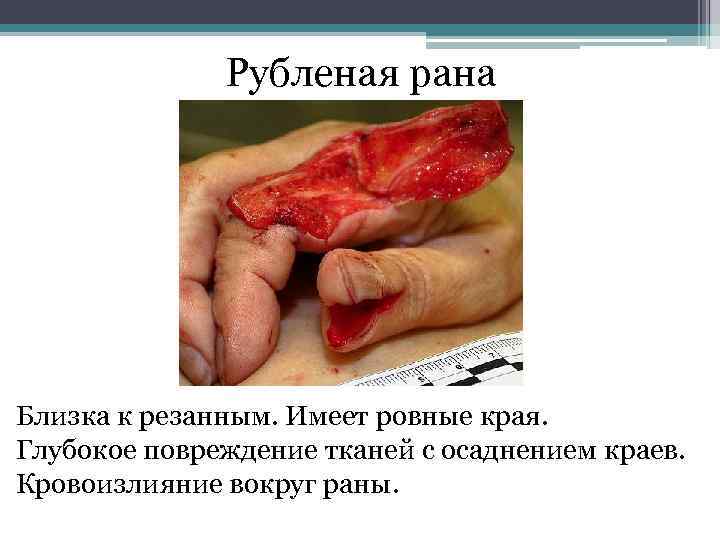 Рубленая рана

Близка к резанным. Имеет ровные края.
Глубокое повреждение тканей с осаднением краев.
Кровоизлияние вокруг раны.